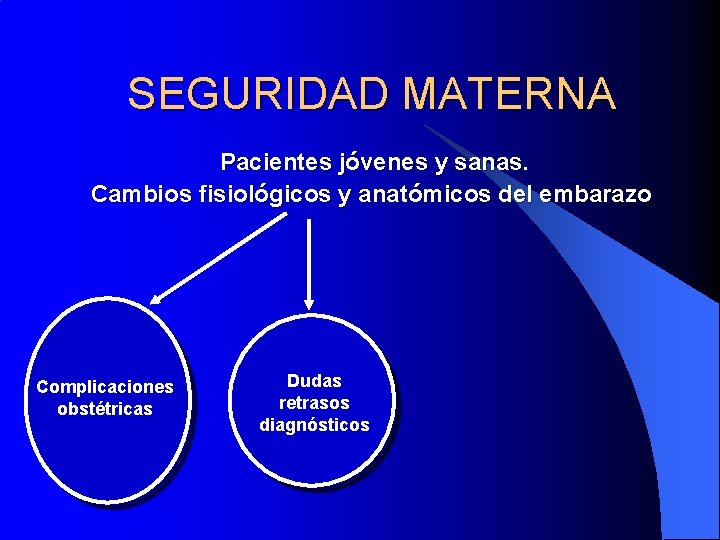 SEGURIDAD MATERNA

Pacientes jóvenes y sanas.
Cambios fisiológicos y anatómicos del embarazo

Complicaciones obstétricas

Dudas retrasos diagnósticos